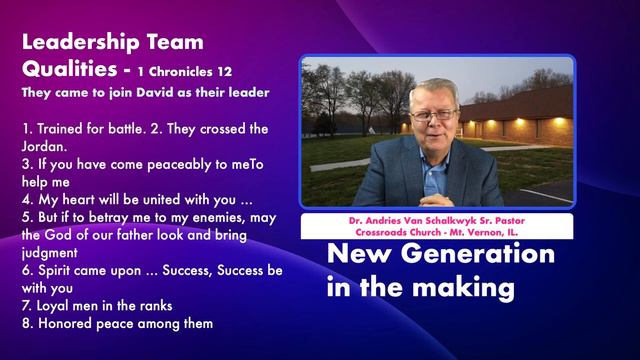 Leadership Team Qualities - 1 Chronicles 12
They came to join David as their leader

1. Trained for battle. 2. They crossed the Jordan.
3. If you have come peaceably to meTo help me
4. My heart will be united with you ...
5. But if to betray me to my enemies, may the God of our father look and bring judgment
6. Spirit came upon ... Success, Success be with you
7. Loyal men in the ranks
8. Honored peace among them

Dr. Andries Van Schalkwyk Sr. Pastor
Crossroads Church - Mt. Vernon, IL.

New Generation in the making